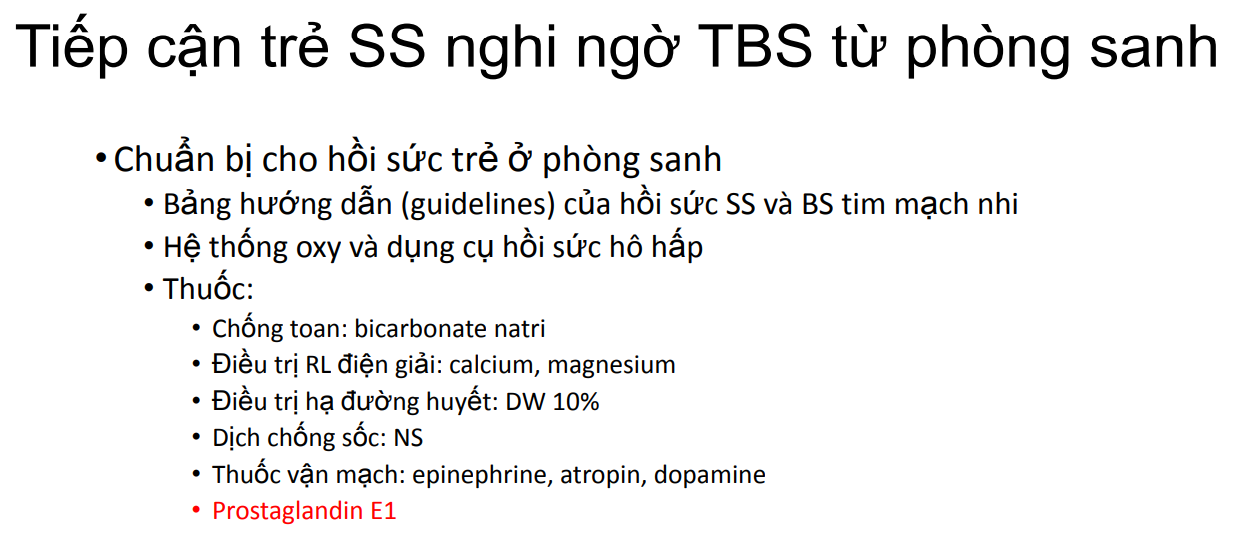 Tiếp cận trẻ SS nghi ngờ TBS từ phòng sanh

• Chuẩn bị cho hồi sức trẻ ở phòng sanh
  • Bảng hướng dẫn (guidelines) của hồi sức SS và BS tim mạch nhi
  • Hệ thống oxy và dụng cụ hồi sức hô hấp
  • Thuốc:
    • Chống toan: bicarbonate natri
    • Điều trị RL điện giải: calcium, magnesium
    • Điều trị hạ đường huyết: DW 10%
    • Dịch chống sốc: NS
    • Thuốc vận mạch: epinephrine, atropin, dopamine
    • Prostaglandin E1